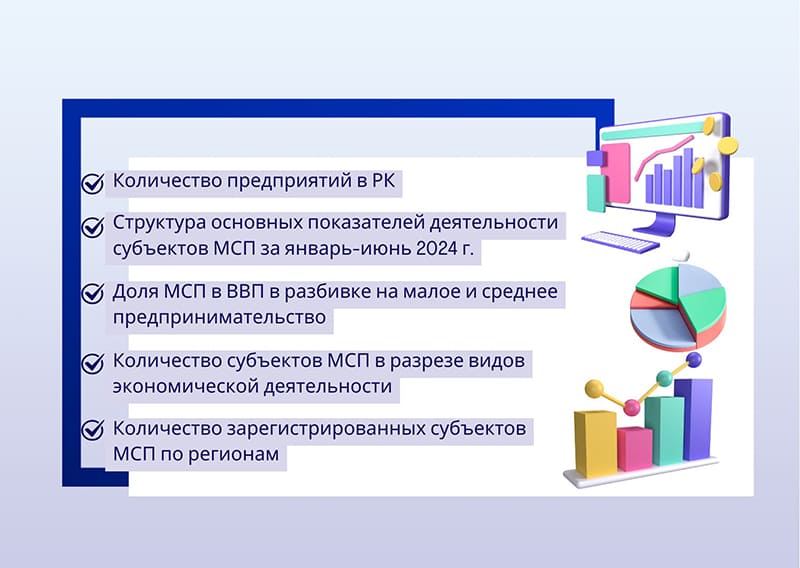 Количество предприятий в РК

Структура основных показателей деятельности субъектов МСП за январь-июнь 2024 г.

Доля МСП в ВВП в разбивке на малое и среднее предпринимательство

Количество субъектов МСП в разрезе видов экономической деятельности

Количество зарегистрированных субъектов МСП по регионам